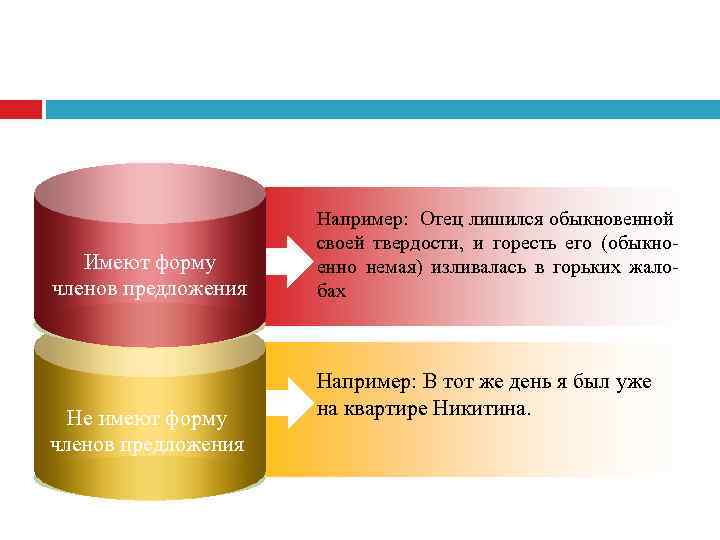 Имеют форму членов предложения

Например: Отец лишился обыкновенной своей твердости, и горесть его (обыкновенно немая) изливалась в горьких жалобах

Не имеют форму членов предложения

Например: В тот же день я был уже на квартире Никитина.